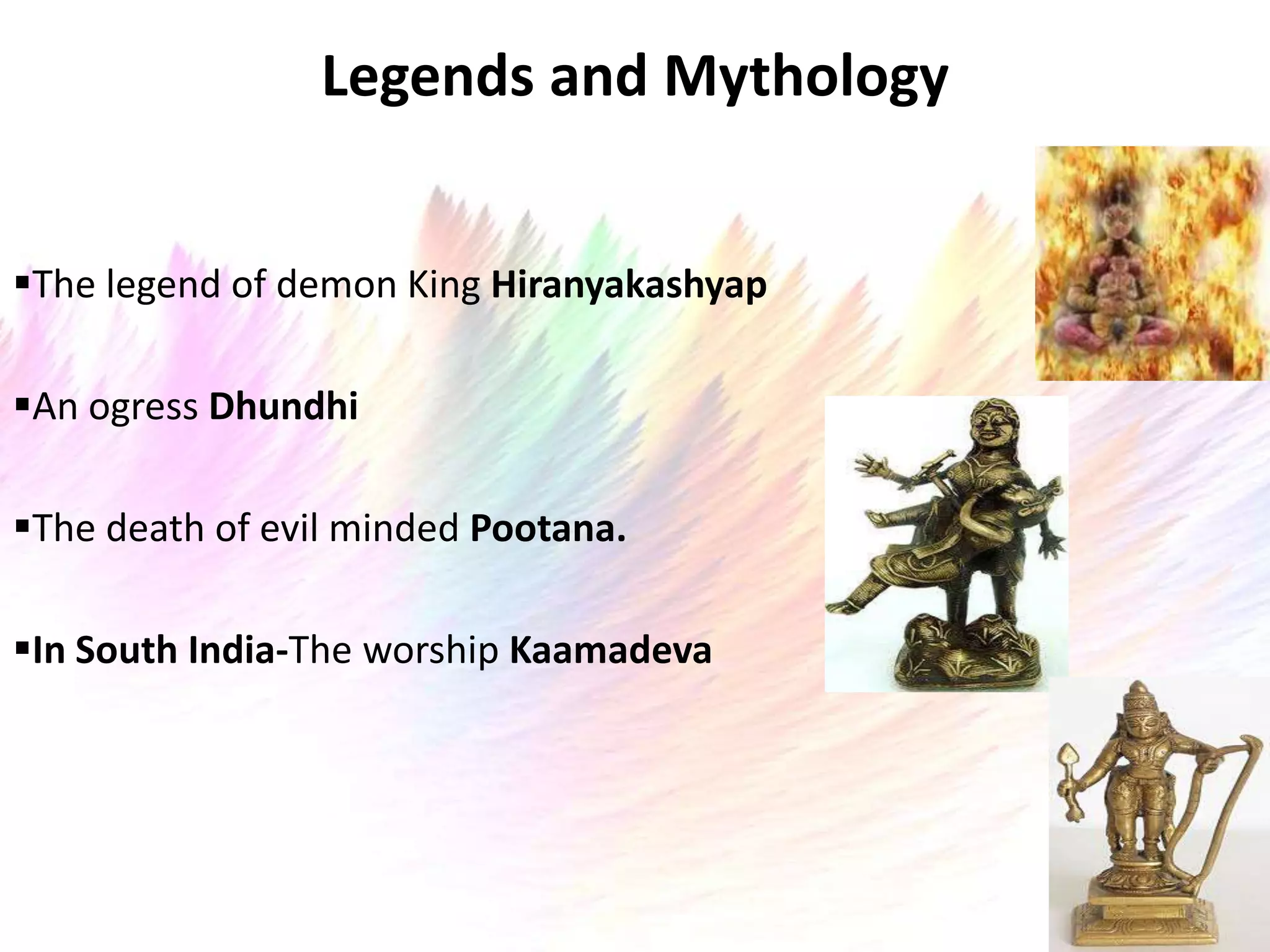 Legends and Mythology

▪The legend of demon King Hiranyakashyap

▪An ogress Dhundhi

▪The death of evil minded Pootana.

▪In South India-The worship Kaamadeva